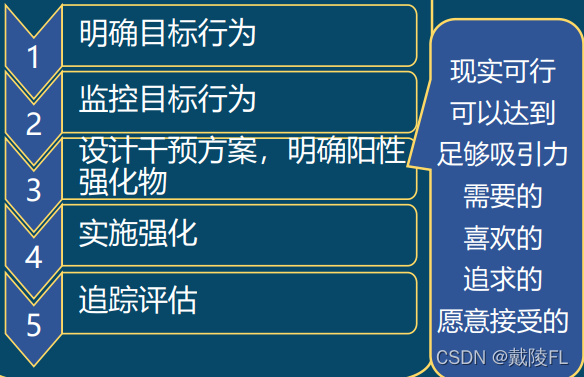 1
明确目标行为

2
监控目标行为

3
设计干预方案，明确阳性强化物

4
实施强化

5
追踪评估

现实可行
可以达到
足够吸引力
需要的
喜欢的
追求的
愿意接受的

CSDN @戴陵FL